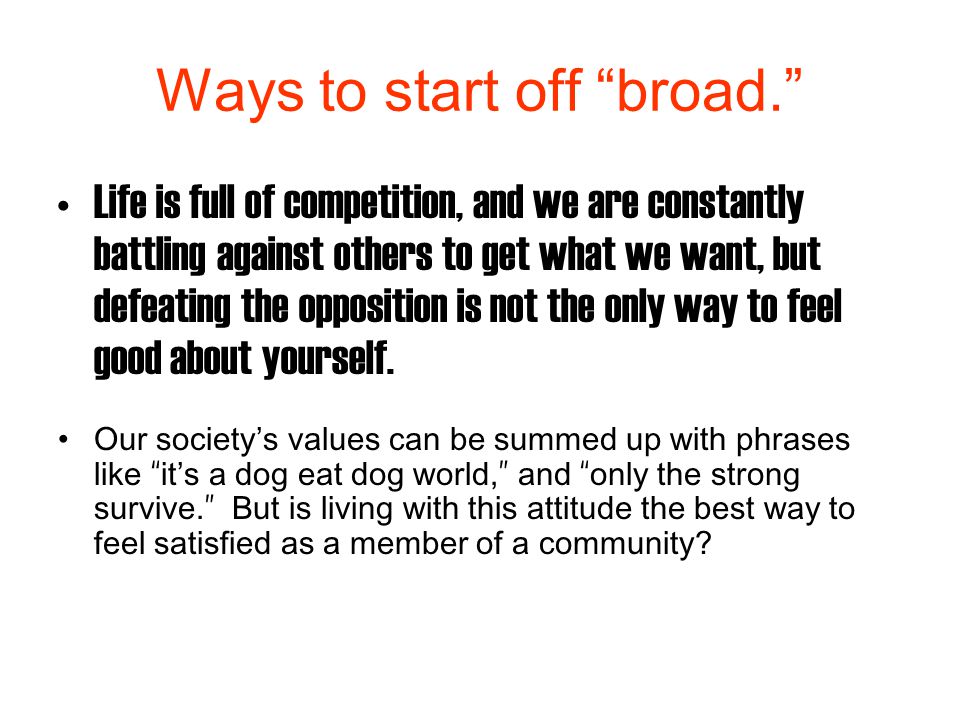 Ways to start off “broad.”

• Life is full of competition, and we are constantly battling against others to get what we want, but defeating the opposition is not the only way to feel good about yourself.

• Our society’s values can be summed up with phrases like “it’s a dog eat dog world,” and “only the strong survive.” But is living with this attitude the best way to feel satisfied as a member of a community?